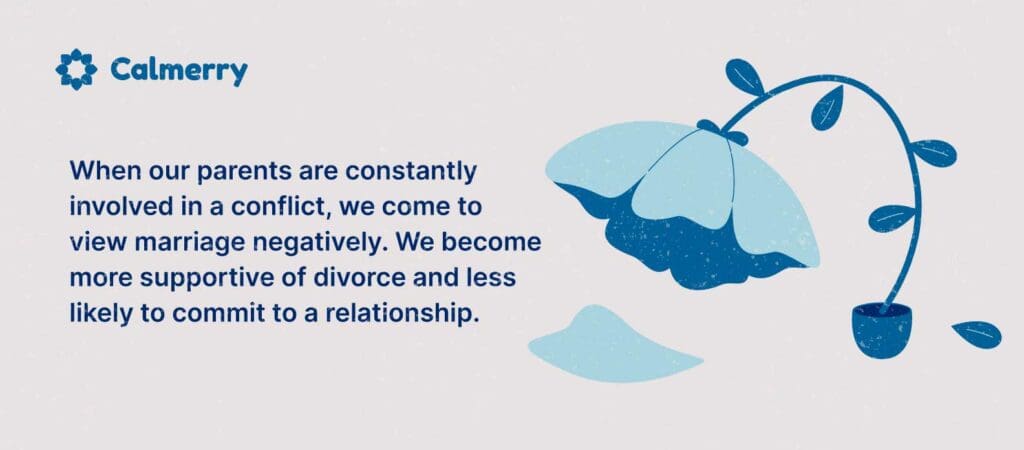 Calmerry

When our parents are constantly involved in a conflict, we come to view marriage negatively. We become more supportive of divorce and less likely to commit to a relationship.